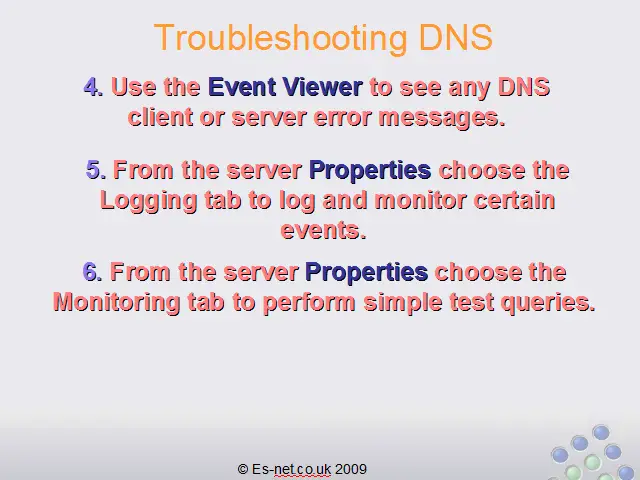 Troubleshooting DNS

4. Use the Event Viewer to see any DNS client or server error messages.

5. From the server Properties choose the Logging tab to log and monitor certain events.

6. From the server Properties choose the Monitoring tab to perform simple test queries.

© Es-net.co.uk 2009